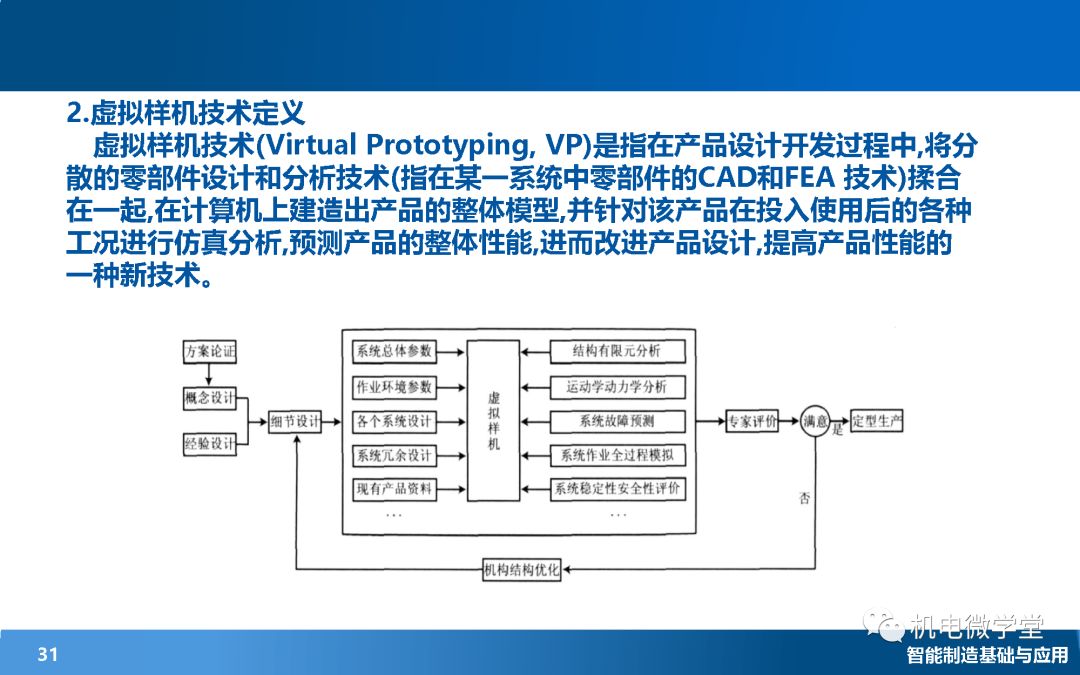 2.虚拟样机技术定义

虚拟样机技术(Virtual Prototyping, VP)是指在产品设计开发过程中,将分散的零部件设计和分析技术(指在某一系统中零部件的CAD和FEA 技术)揉合在一起,在计算机上建造出产品的整体模型,并针对该产品在投入使用后的各种工况进行仿真分析,预测产品的整体性能,进而改进产品设计,提高产品性能的一种新技术。

方案论证
概念设计
经验设计
细节设计
系统总体参数
作业环境参数
各个系统设计
系统冗余设计
现有产品资料
...
虚拟样机
结构有限元分析
运动学动力学分析
系统故障预测
系统作业全过程模拟
系统稳定性安全性评价
...
专家评价
满意
是
定型生产
否
机构结构优化

机电微学堂

31

智能制造基础与应用